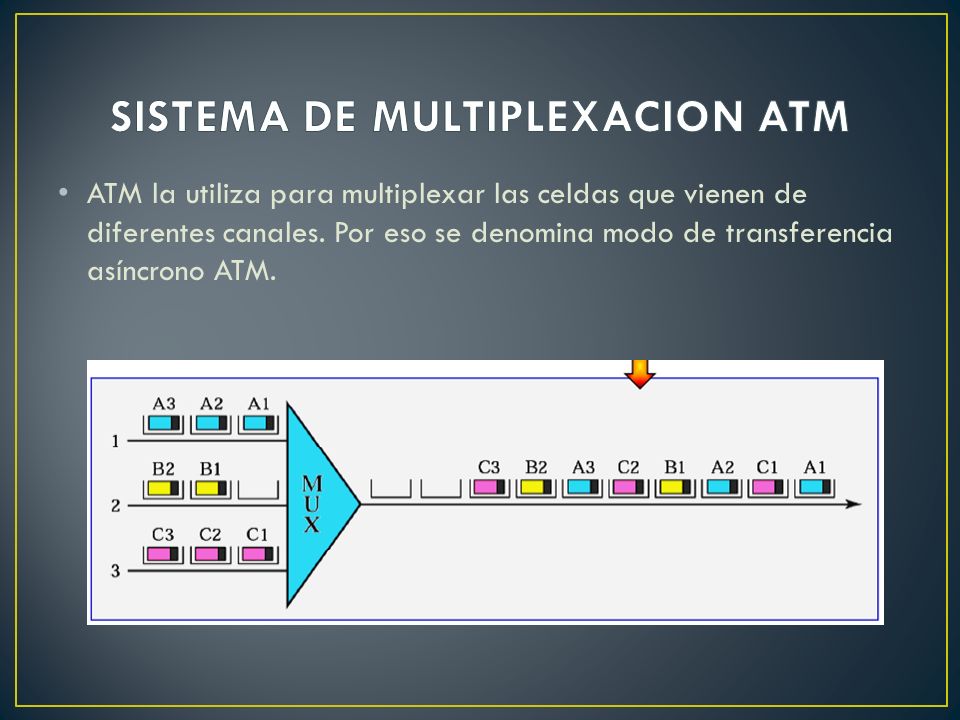 SISTEMA DE MULTIPLEXACION ATM

• ATM la utiliza para multiplexar las celdas que vienen de diferentes canales. Por eso se denomina modo de transferencia asíncrono ATM.

A3 A2 A1
1
B2 B1
2
C3 C2 C1
3
MUX
C3 B2 A3 C2 B1 A2 C1 A1